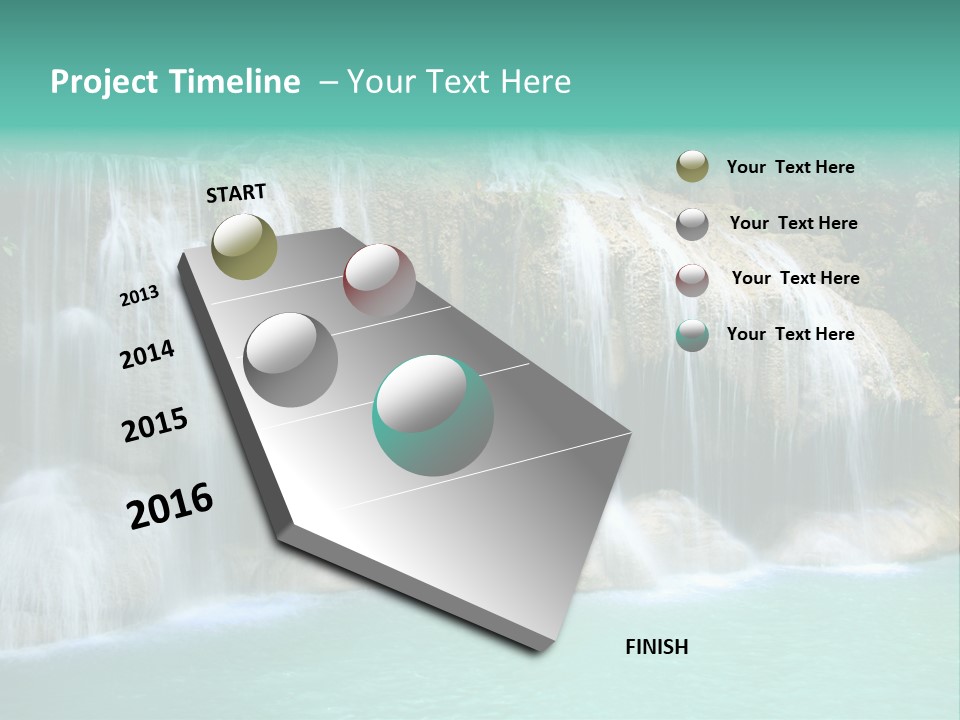 Project Timeline – Your Text Here

START

2013

2014

2015

2016

FINISH

Your Text Here

Your Text Here

Your Text Here

Your Text Here